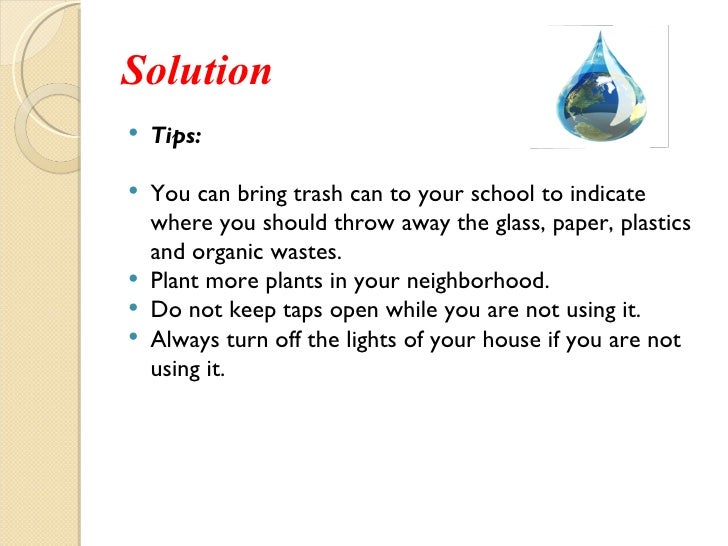 Solution

• Tips:

• You can bring trash can to your school to indicate where you should throw away the glass, paper, plastics and organic wastes.
• Plant more plants in your neighborhood.
• Do not keep taps open while you are not using it.
• Always turn off the lights of your house if you are not using it.